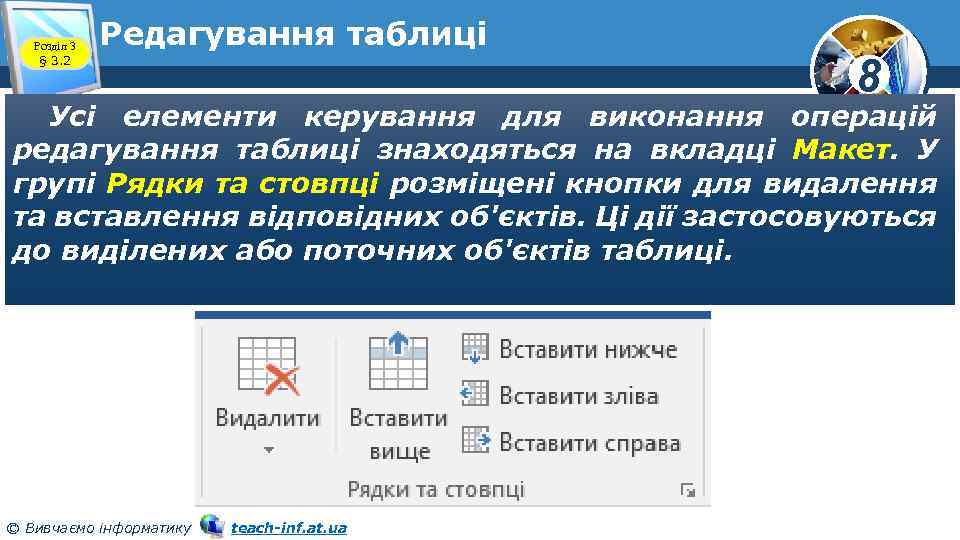 Розділ 3
§ 3.2

Редагування таблиці

8

Усі елементи керування для виконання операцій редагування таблиці знаходяться на вкладці Макет. У групі Рядки та стовпці розміщені кнопки для видалення та вставлення відповідних об'єктів. Ці дії застосовуються до виділених або поточних об'єктів таблиці.

Видалити
Вставити вище
Вставити нижче
Вставити зліва
Вставити справа
Рядки та стовпці

© Вивчаємо інформатику teach-inf.at.ua